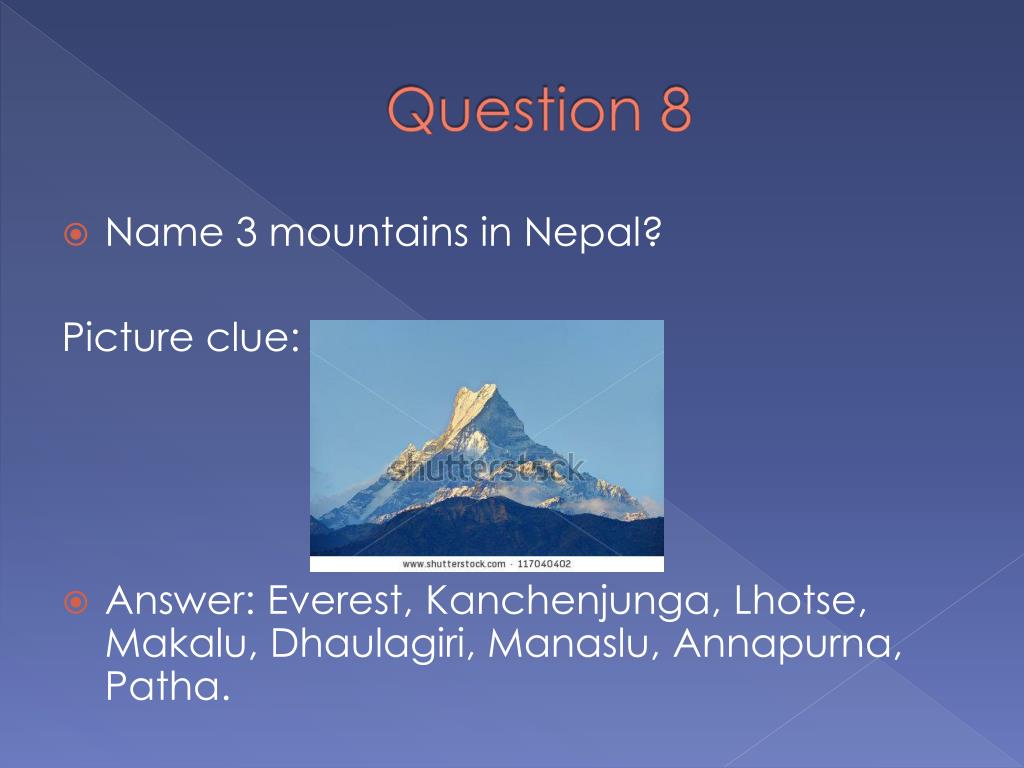 Question 8

Name 3 mountains in Nepal?

Picture clue:

shutterstock

www.shutterstock.com · 117040402

Answer: Everest, Kanchenjunga, Lhotse, Makalu, Dhaulagiri, Manaslu, Annapurna, Patha.